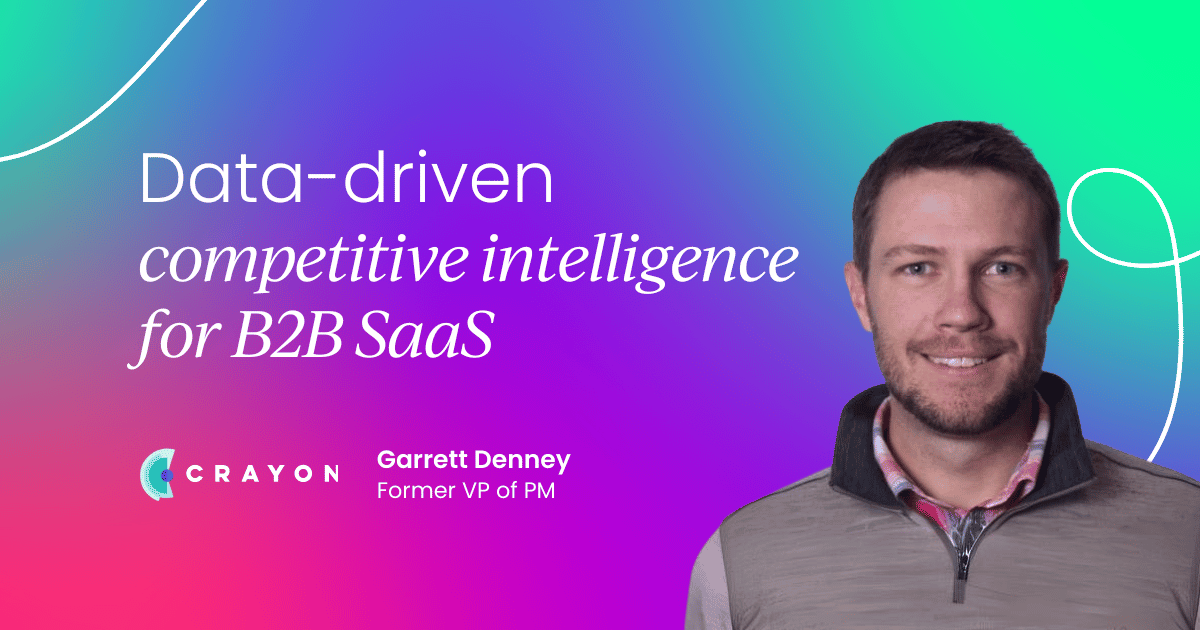 Data-driven
competitive intelligence
for B2B SaaS

CRAYON

Garrett Denney
Former VP of PM